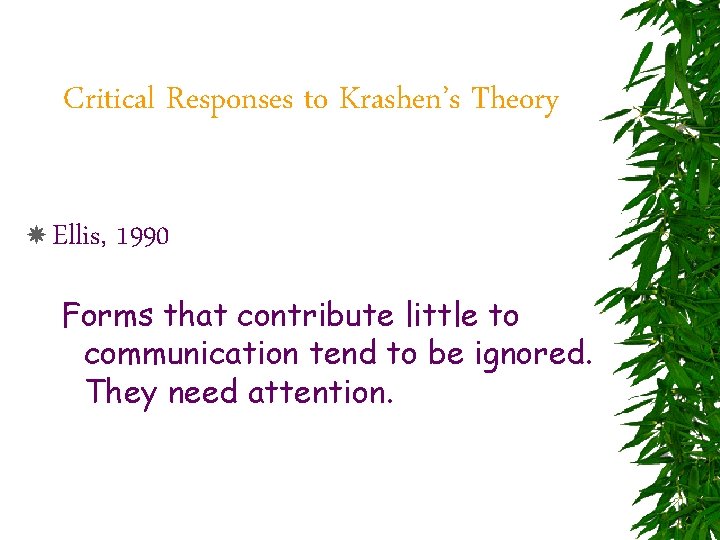 Critical Responses to Krashen's Theory

Ellis, 1990

Forms that contribute little to communication tend to be ignored. They need attention.